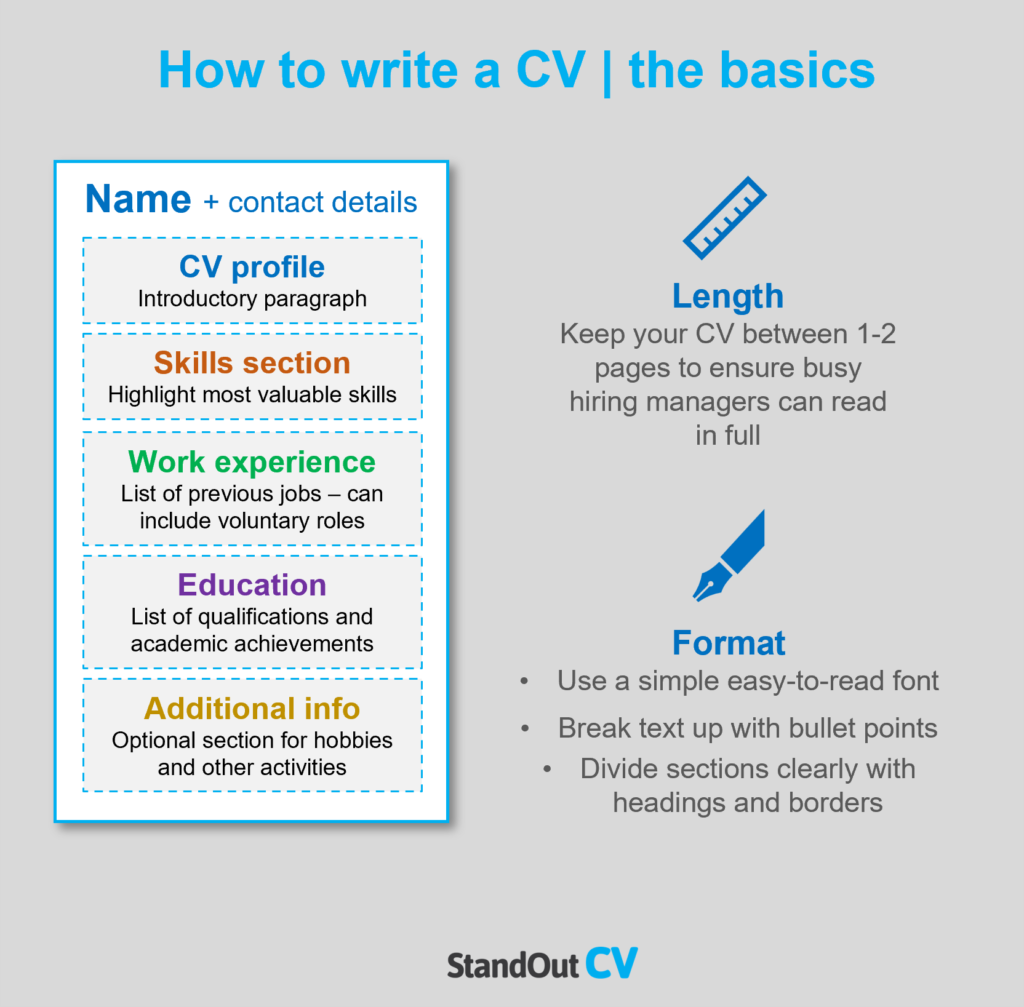 How to write a CV | the basics

Name + contact details

CV profile
Introductory paragraph

Skills section
Highlight most valuable skills

Work experience
List of previous jobs – can include voluntary roles

Education
List of qualifications and academic achievements

Additional info
Optional section for hobbies and other activities

Length
Keep your CV between 1-2 pages to ensure busy hiring managers can read in full

Format
• Use a simple easy-to-read font
• Break text up with bullet points
• Divide sections clearly with headings and borders

StandOut CV